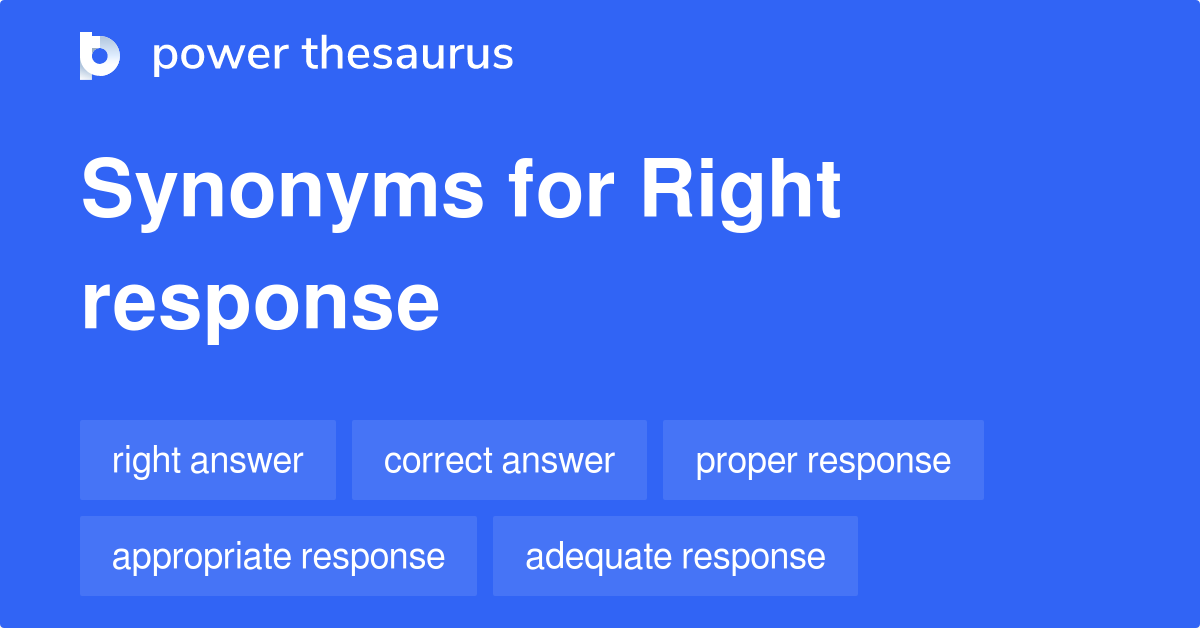 power thesaurus

Synonyms for Right response

right answer
correct answer
proper response
appropriate response
adequate response